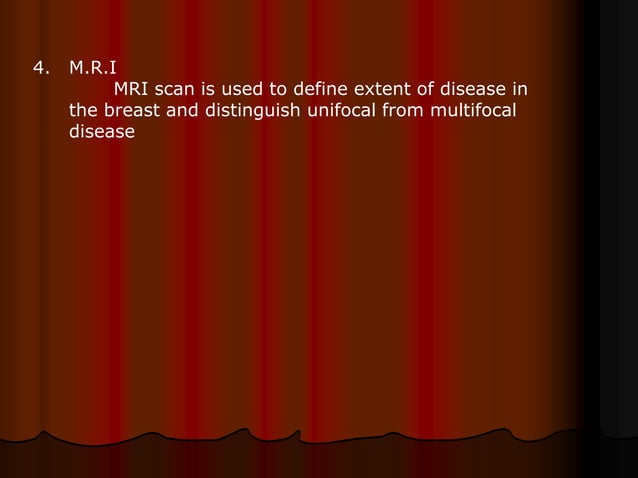 4. M.R.I

MRI scan is used to define extent of disease in the breast and distinguish unifocal from multifocal disease